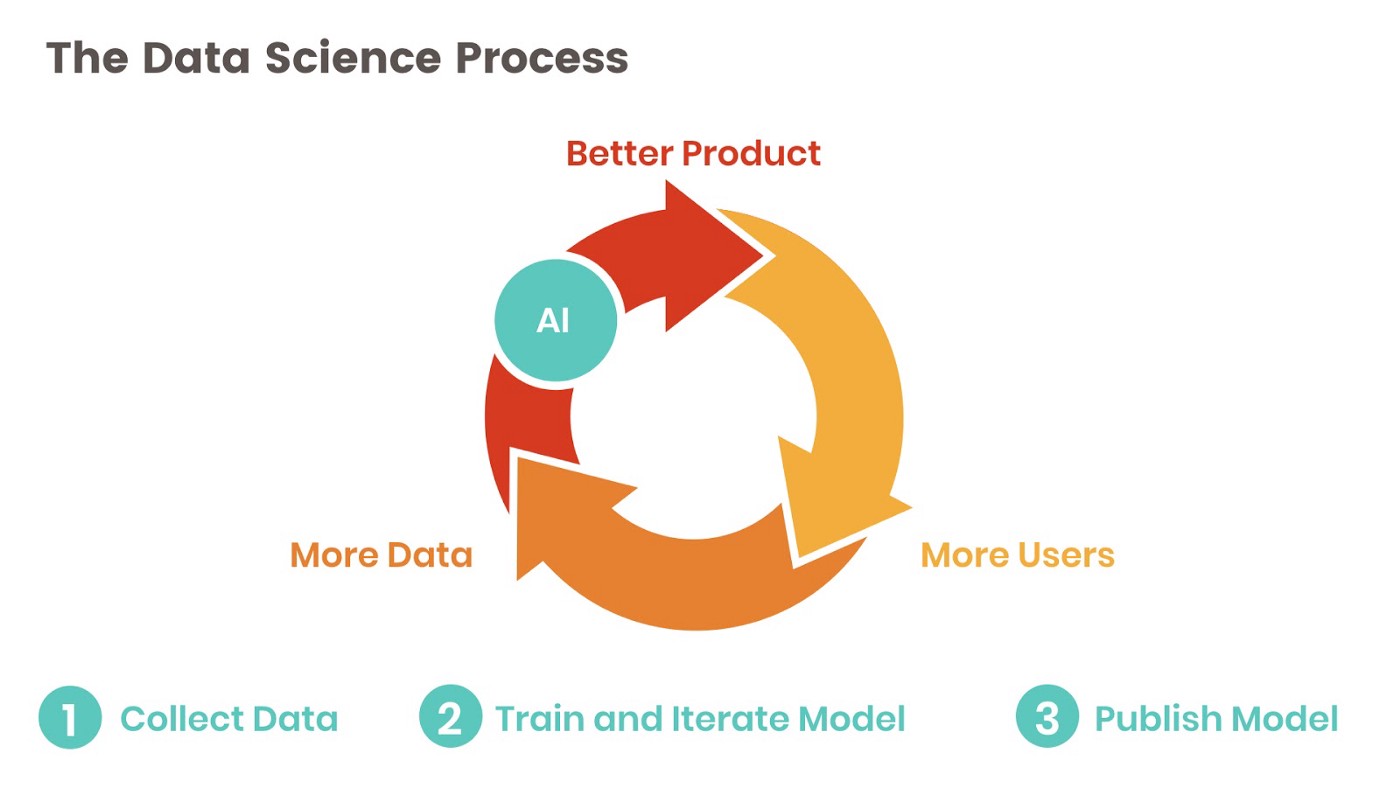 The Data Science Process

Better Product

AI

More Data

More Users

1 Collect Data

2 Train and Iterate Model

3 Publish Model